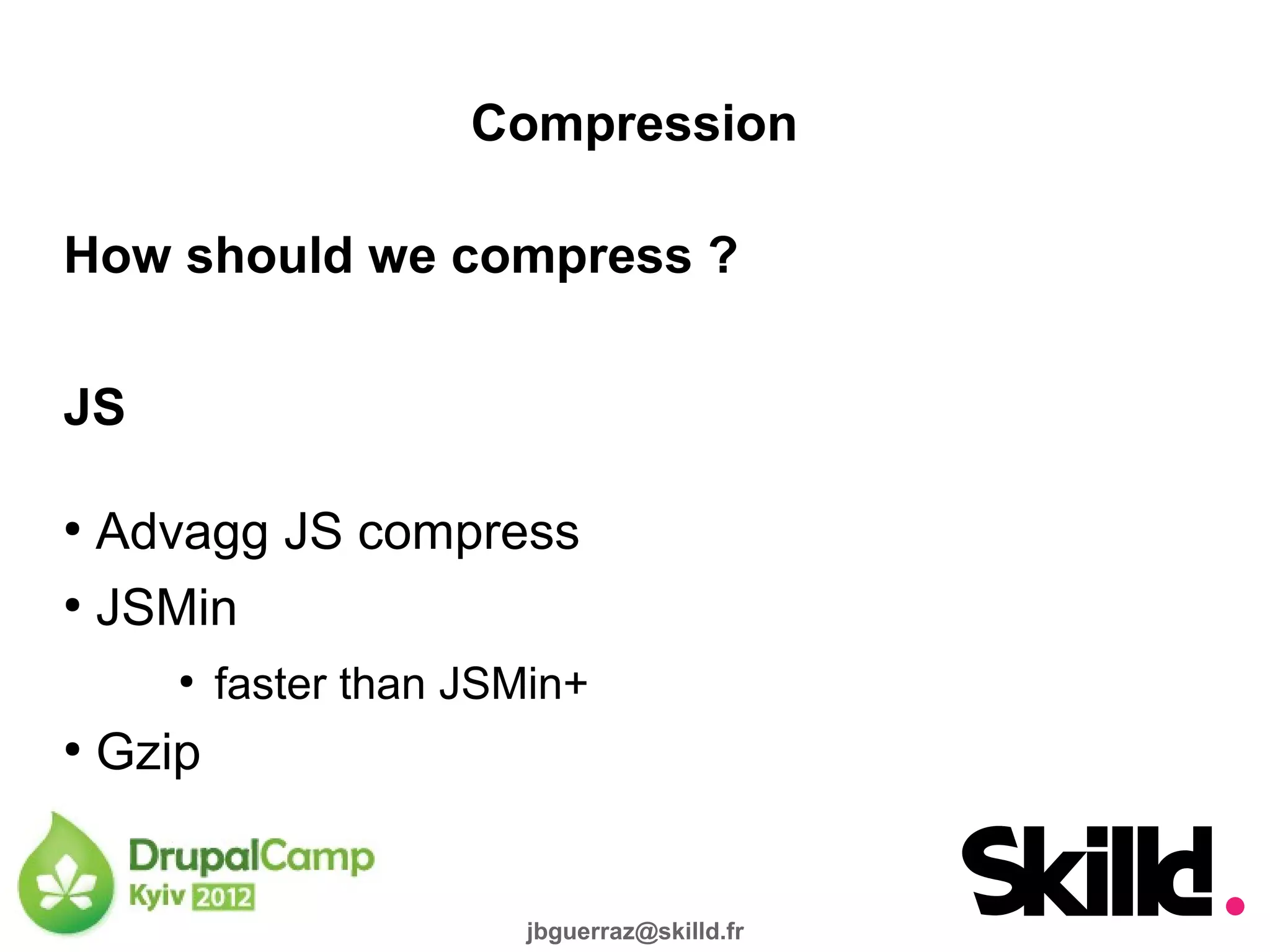 Compression

How should we compress ?

JS

• Advagg JS compress
• JSMin
  • faster than JSMin+
• Gzip

DrupalCamp Kyiv 2012

jbguerraz@skilld.fr

Skilld.